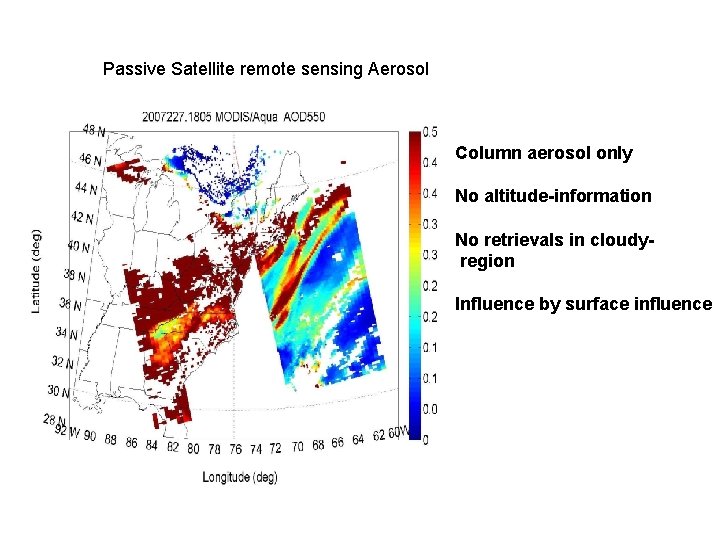 Passive Satellite remote sensing Aerosol

2007227.1805 MODIS/Aqua AOD550

48 N
46 N
44 N
42 N
40 N
38 N
36 N
34 N
32 N
30 N
28 N

Latitude (deg)

92 W 90 88 86 84 82 80 78 76 74 72 70 68 66 64 62 60W

Longitude (deg)

0.5
0.4
0.4
0.3
0.3
0.2
0.2
0.1
0.1
0.0
0

Column aerosol only

No altitude-information

No retrievals in cloudy-region

Influence by surface influence